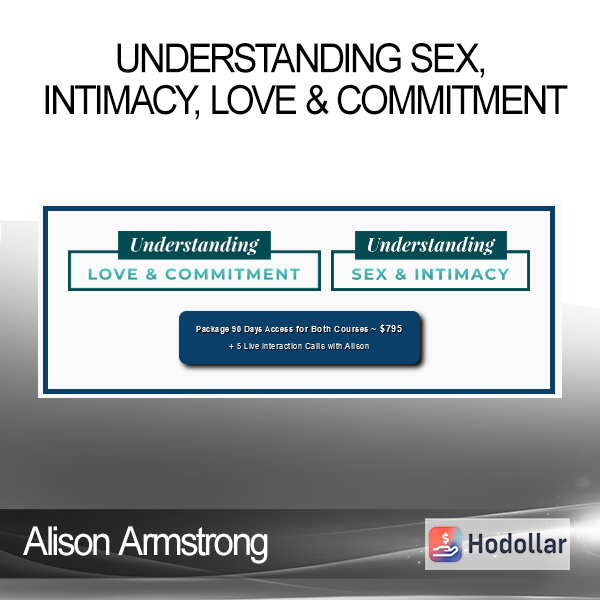 UNDERSTANDING SEX, INTIMACY, LOVE & COMMITMENT

Understanding
LOVE & COMMITMENT

Understanding
SEX & INTIMACY

Package 90 Days Access for Both Courses ~ $795
+ 5 Live Interaction Calls with Alison

Alison Armstrong

Hodollar